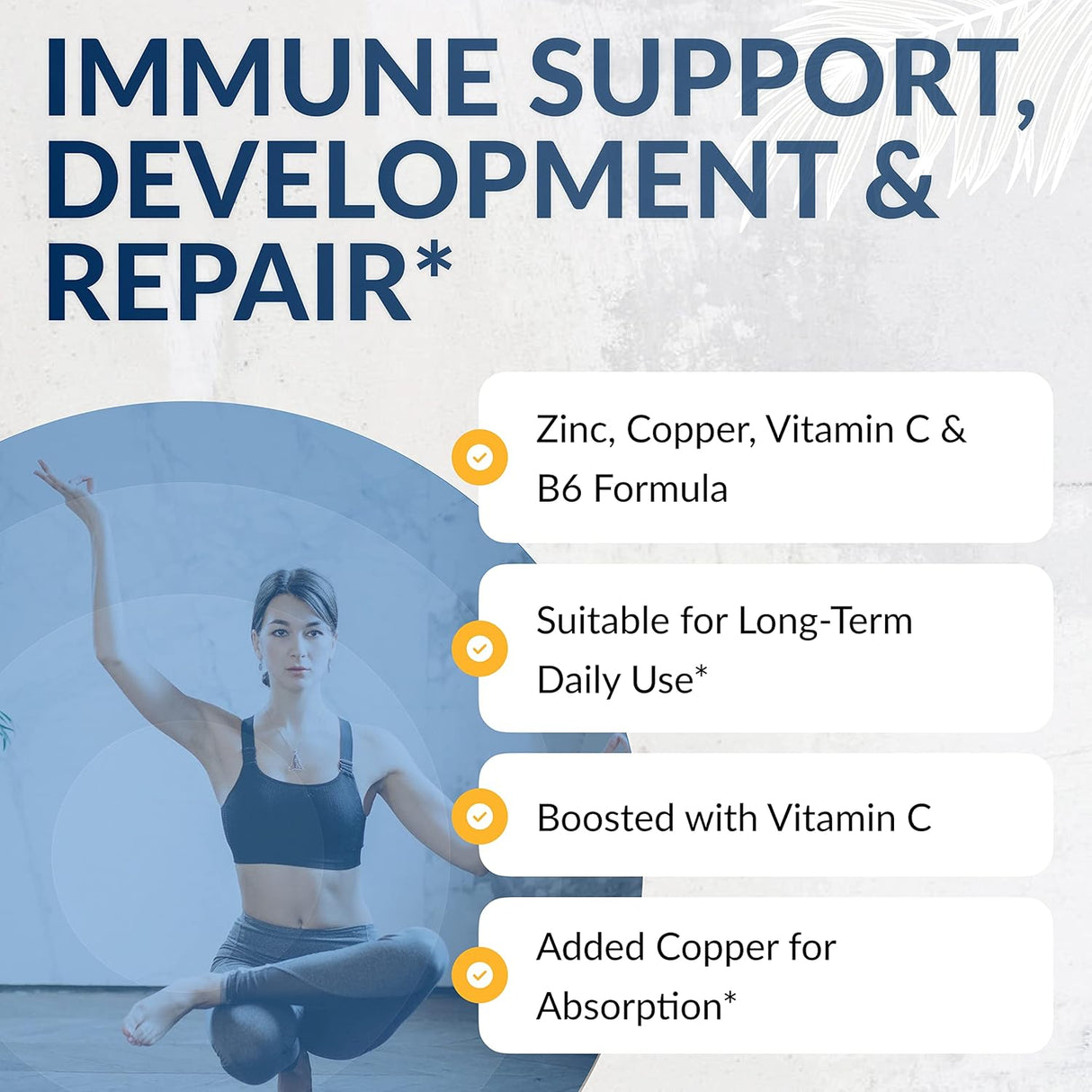 IMMUNE SUPPORT, DEVELOPMENT & REPAIR*

Zinc, Copper, Vitamin C & B6 Formula

Suitable for Long-Term Daily Use*

Boosted with Vitamin C

Added Copper for Absorption*